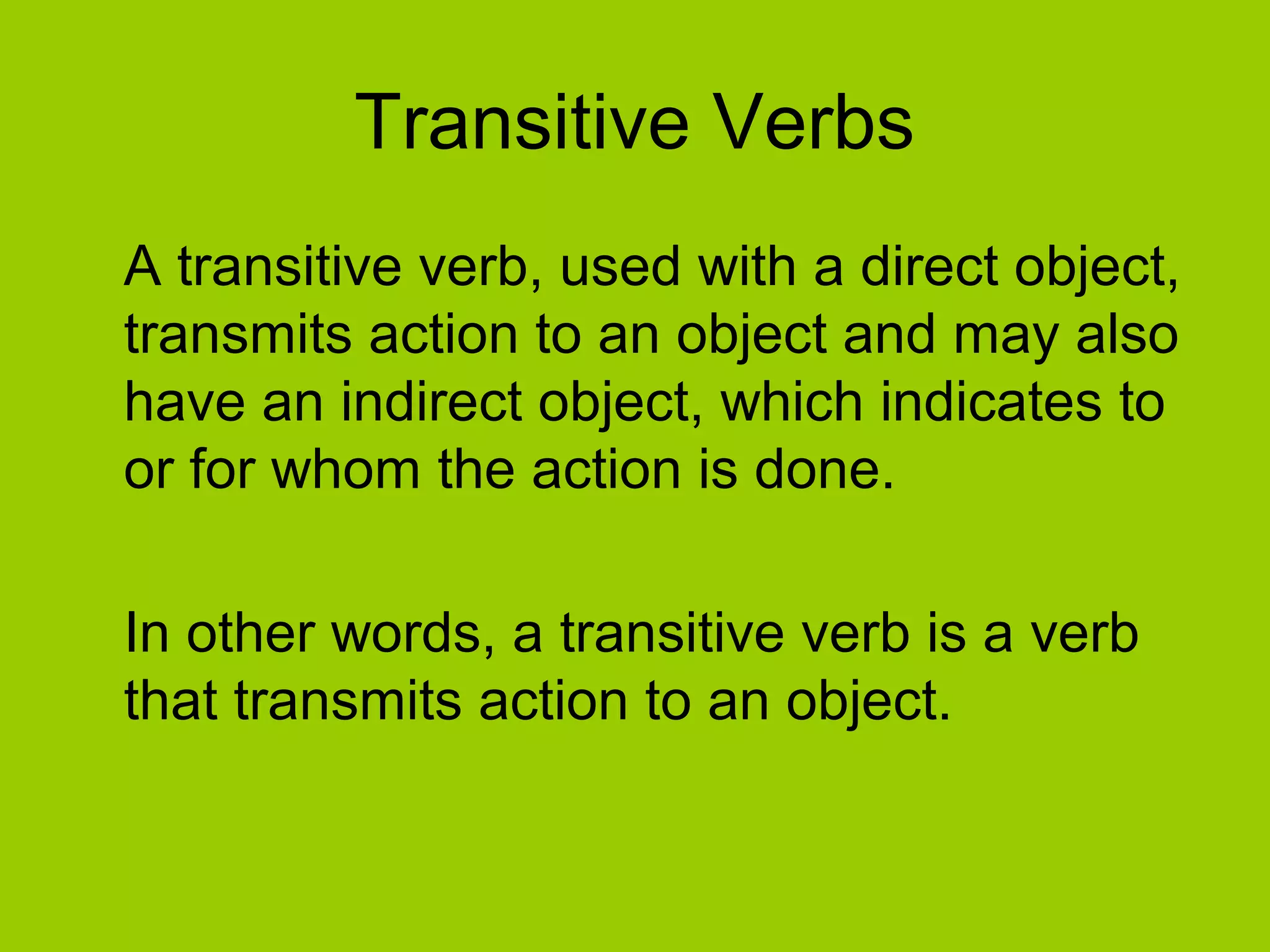 Transitive Verbs

A transitive verb, used with a direct object, transmits action to an object and may also have an indirect object, which indicates to or for whom the action is done.

In other words, a transitive verb is a verb that transmits action to an object.